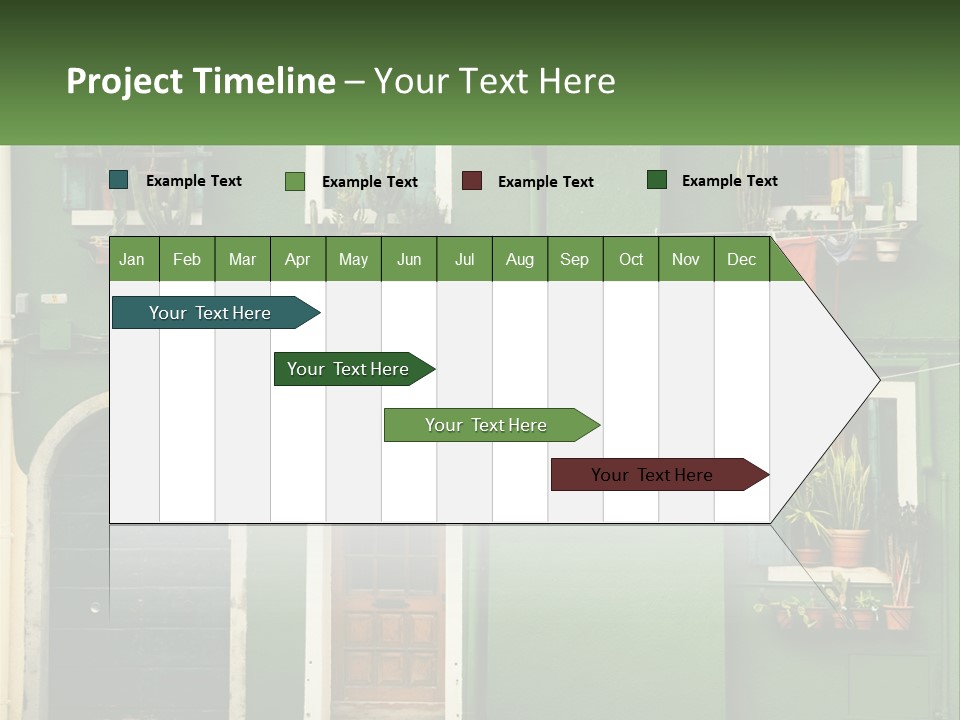 Project Timeline – Your Text Here

Example Text
Example Text
Example Text
Example Text

| Jan | Feb | Mar | Apr | May | Jun | Jul | Aug | Sep | Oct | Nov | Dec |
|---|---|---|---|---|---|---|---|---|---|---|---|

Your Text Here

Your Text Here

Your Text Here

Your Text Here